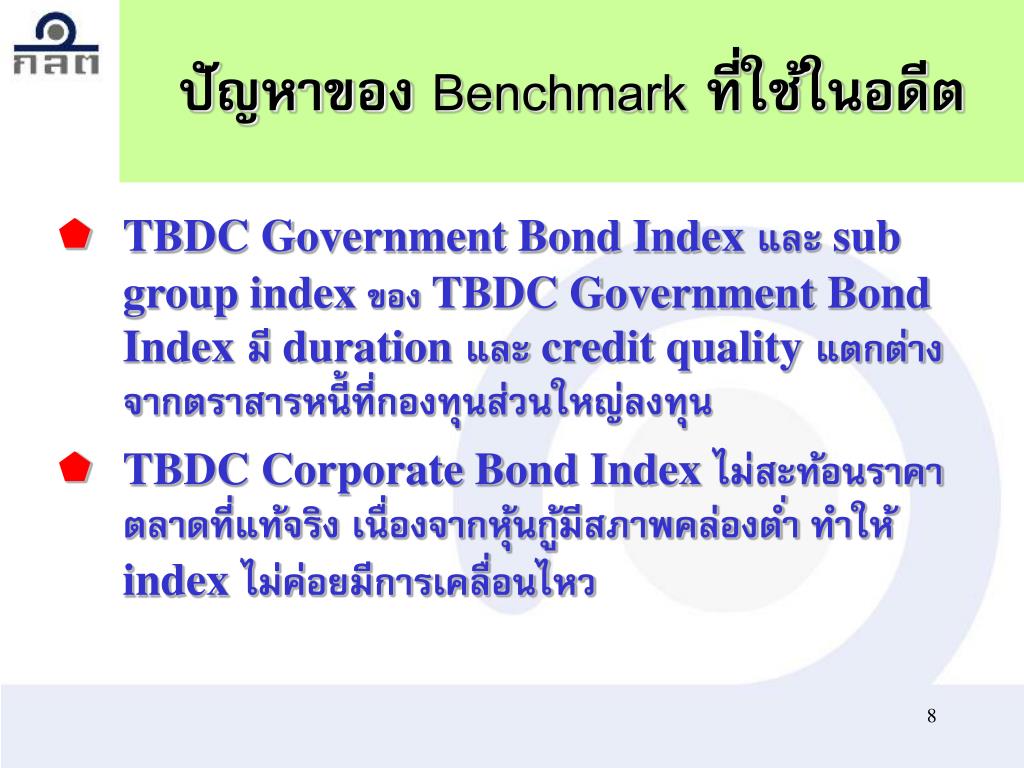 กลต

ปัญหาของ Benchmark ที่ใช้ในอดีต

TBDC Government Bond Index และ sub group index ของ TBDC Government Bond Index มี duration และ credit quality แตกต่างจากตราสารหนี้ที่กองทุนส่วนใหญ่ลงทุน

TBDC Corporate Bond Index ไม่สะท้อนราคาตลาดที่แท้จริง เนื่องจากหุ้นกู้มีสภาพคล่องต่ำ ทำให้ index ไม่ค่อยมีการเคลื่อนไหว

8